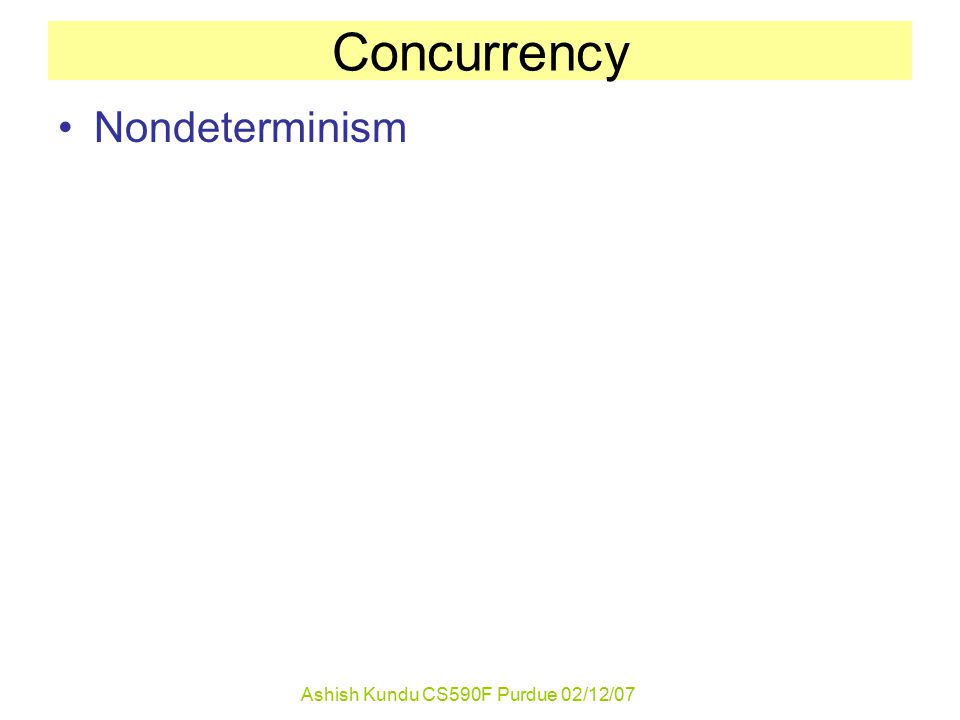 Concurrency

• Nondeterminism

Ashish Kundu CS590F Purdue 02/12/07